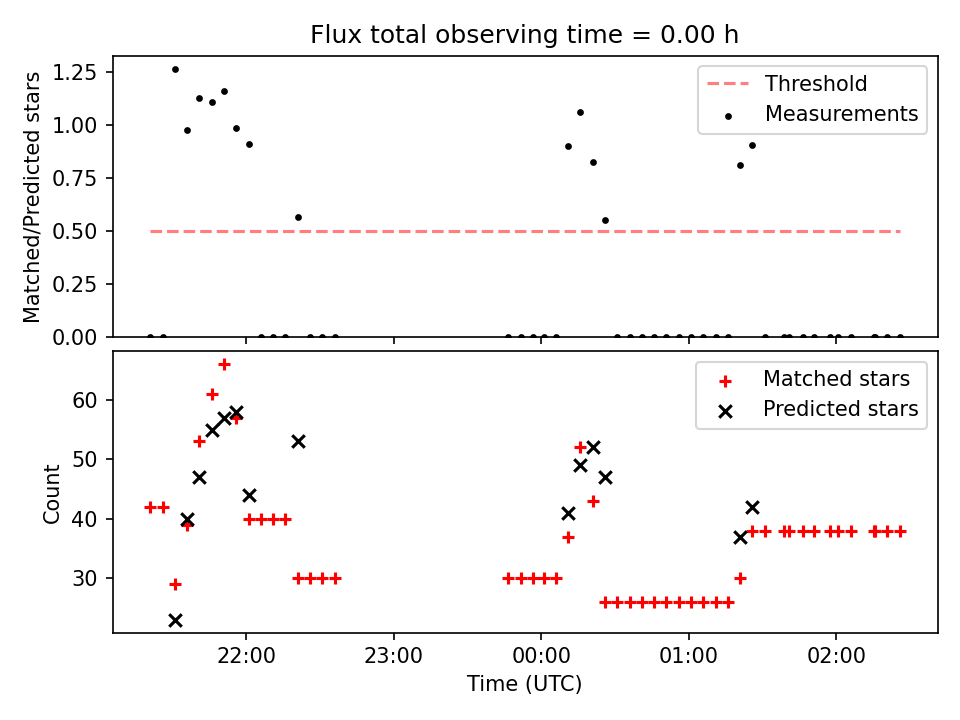 Flux total observing time = 0.00 h

Matched/Predicted stars

1.25
1.00
0.75
0.50
0.25
0.00

Threshold
Measurements

Count

60
50
40
30

Matched stars
Predicted stars

22:00
23:00
00:00
01:00
02:00

Time (UTC)